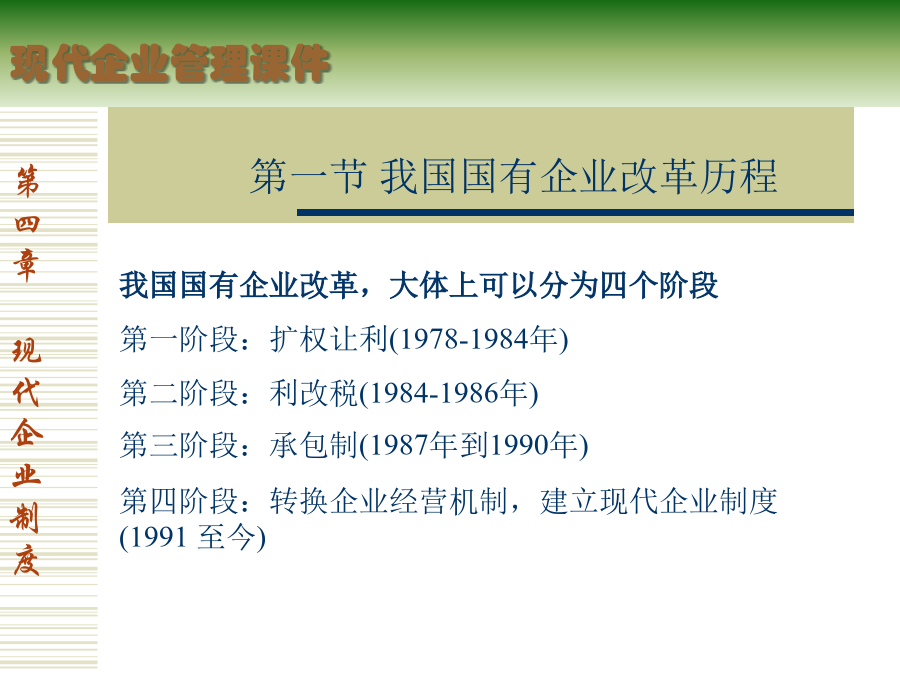 现代企业管理课件

第四章 现代企业制度

第一节 我国国有企业改革历程

我国国有企业改革，大体上可以分为四个阶段

第一阶段：扩权让利(1978-1984年)

第二阶段：利改税(1984-1986年)

第三阶段：承包制(1987年到1990年)

第四阶段：转换企业经营机制，建立现代企业制度(1991 至今)